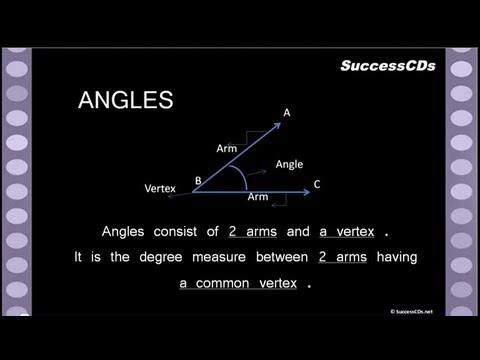 SuccessCDs

ANGLES

A
Arm
Angle
B
Vertex
C
Arm

Angles consist of 2 arms and a vertex .
It is the degree measure between 2 arms having a common vertex .

© SuccessCDs.net